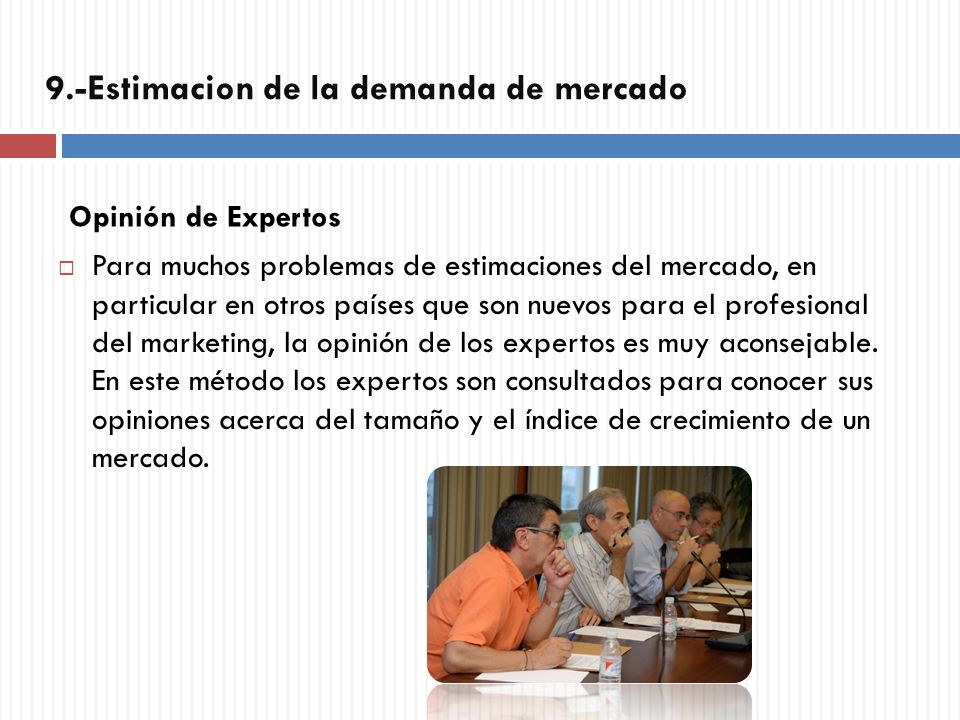 9.-Estimacion de la demanda de mercado

Opinión de Expertos

Para muchos problemas de estimaciones del mercado, en particular en otros países que son nuevos para el profesional del marketing, la opinión de los expertos es muy aconsejable. En este método los expertos son consultados para conocer sus opiniones acerca del tamaño y el índice de crecimiento de un mercado.